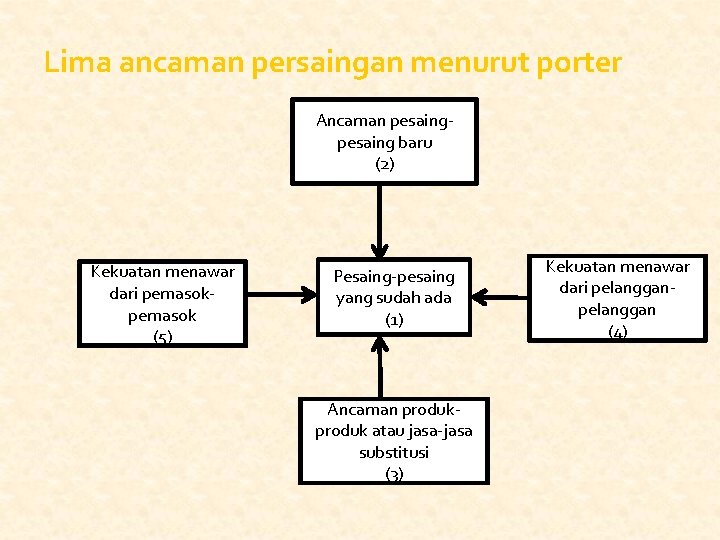 Lima ancaman persaingan menurut porter

Ancaman pesaing-pesaing baru
(2)

Kekuatan menawar dari pemasok-pemasok
(5)

Pesaing-pesaing yang sudah ada
(1)

Kekuatan menawar dari pelanggan-pelanggan
(4)

Ancaman produk-produk atau jasa-jasa substitusi
(3)